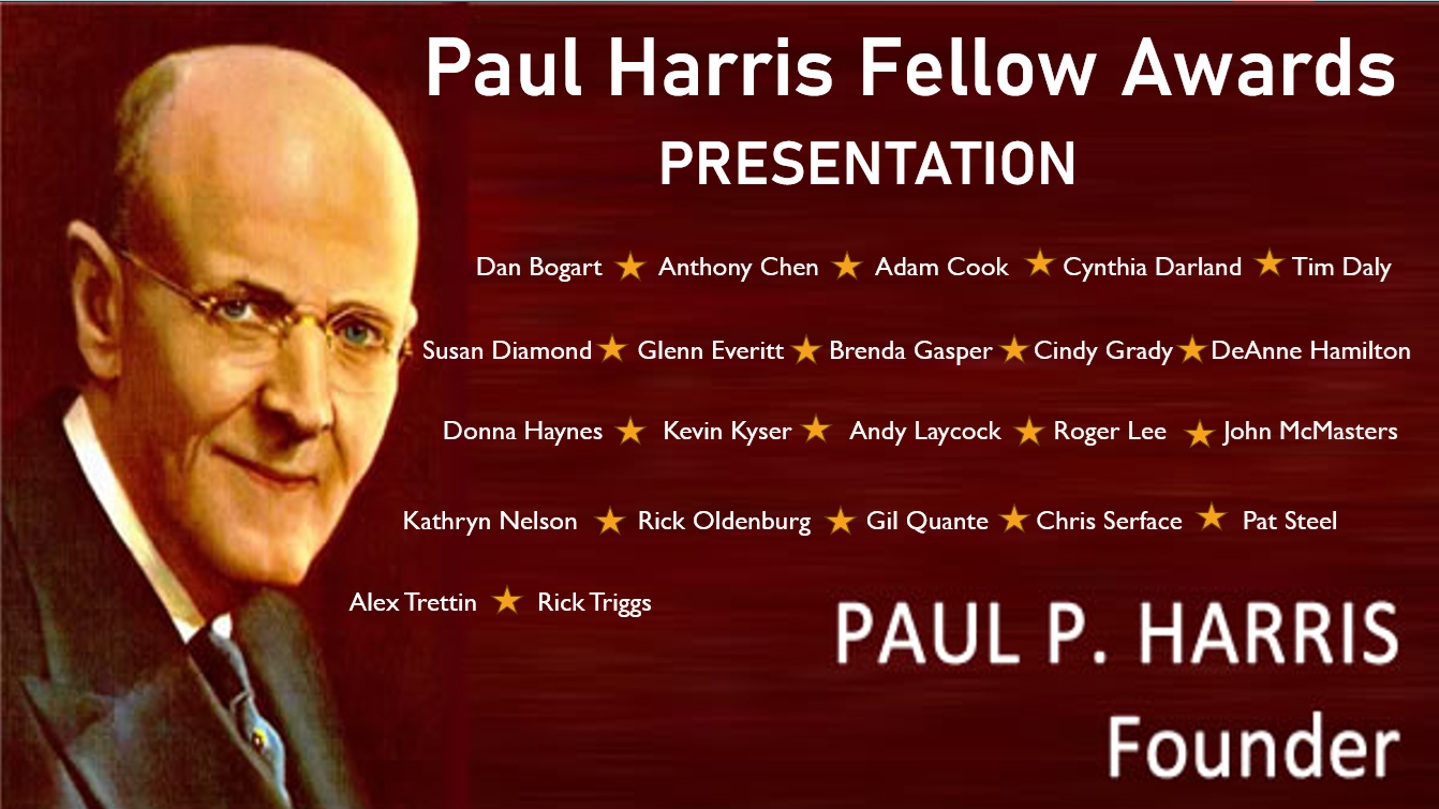 Paul Harris Fellow Awards
PRESENTATION

Dan Bogart ★ Anthony Chen ★ Adam Cook ★ Cynthia Darland ★ Tim Daly

Susan Diamond ★ Glenn Everitt ★ Brenda Gasper ★ Cindy Grady ★ DeAnne Hamilton

Donna Haynes ★ Kevin Kyser ★ Andy Laycock ★ Roger Lee ★ John McMasters

Kathryn Nelson ★ Rick Oldenburg ★ Gil Quante ★ Chris Serface ★ Pat Steel

Alex Trettin ★ Rick Triggs

PAUL P. HARRIS
Founder